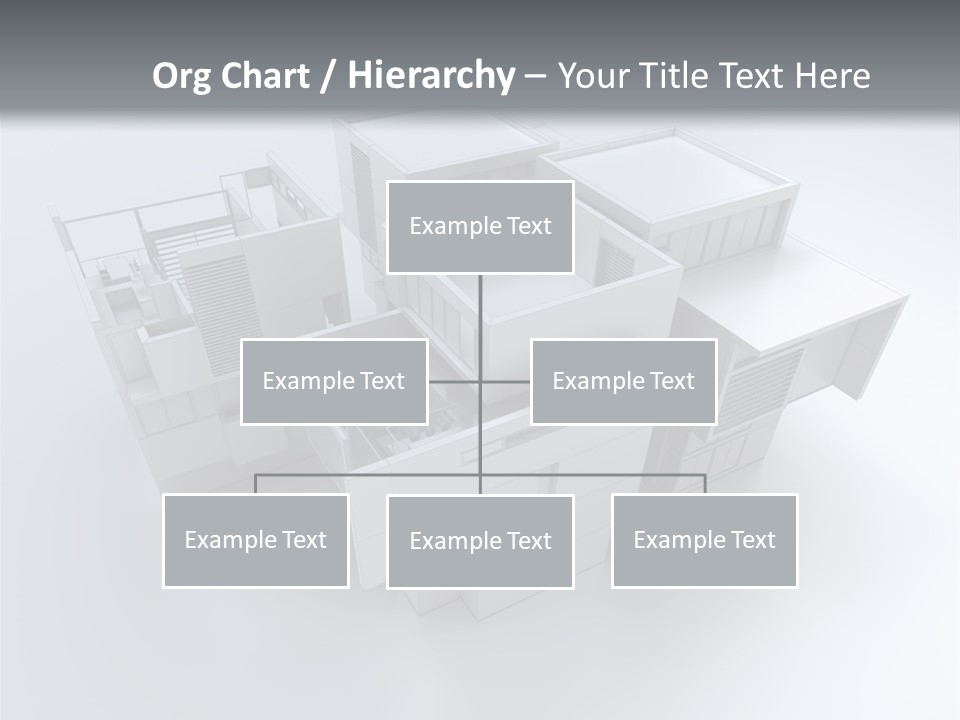 Org Chart / Hierarchy – Your Title Text Here

Example Text

Example Text

Example Text

Example Text

Example Text

Example Text